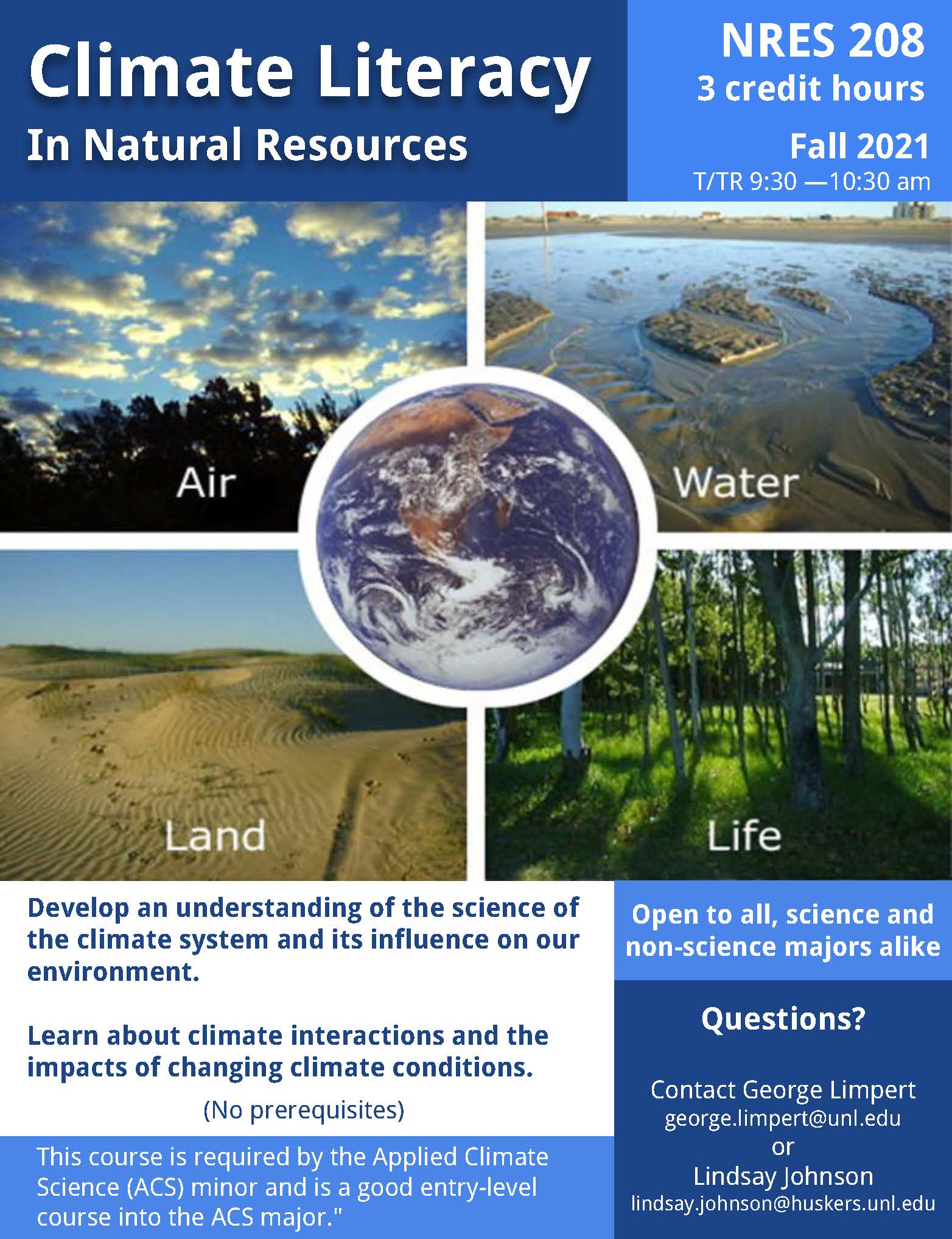 Climate Literacy
In Natural Resources

NRES 208
3 credit hours
Fall 2021
T/TR 9:30 —10:30 am

Air

Water

Land

Life

Develop an understanding of the science of the climate system and its influence on our environment.

Learn about climate interactions and the impacts of changing climate conditions.

(No prerequisites)

This course is required by the Applied Climate Science (ACS) minor and is a good entry-level course into the ACS major."

Open to all, science and non-science majors alike

Questions?

Contact George Limpert
george.limpert@unl.edu
or
Lindsay Johnson
lindsay.johnson@huskers.unl.edu